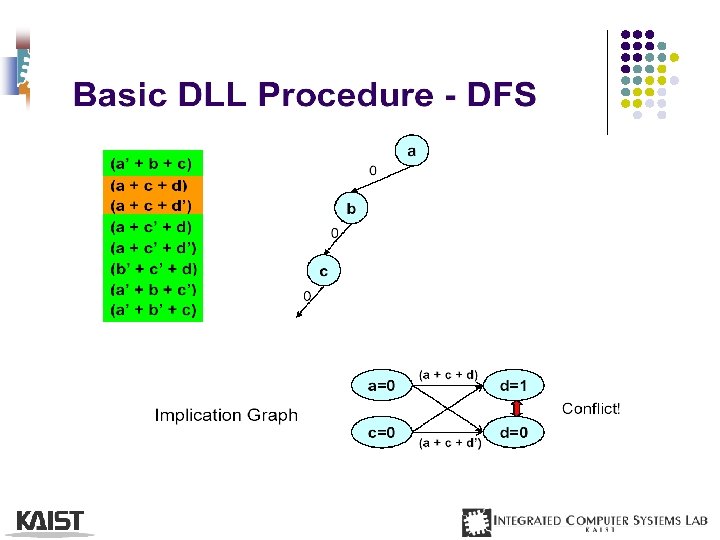 Basic DLL Procedure - DFS

(a' + b + c)
(a + c + d)
(a + c + d')
(a + c' + d)
(a + c' + d')
(b' + c' + d)
(a' + b + c')
(a' + b' + c)

a
0
b
0
c
0

Implication Graph

a=0
c=0
(a + c + d)
(a + c + d')
d=1
d=0
Conflict!

KAIST

INTEGRATED COMPUTER SYSTEMS LAB
KAIST